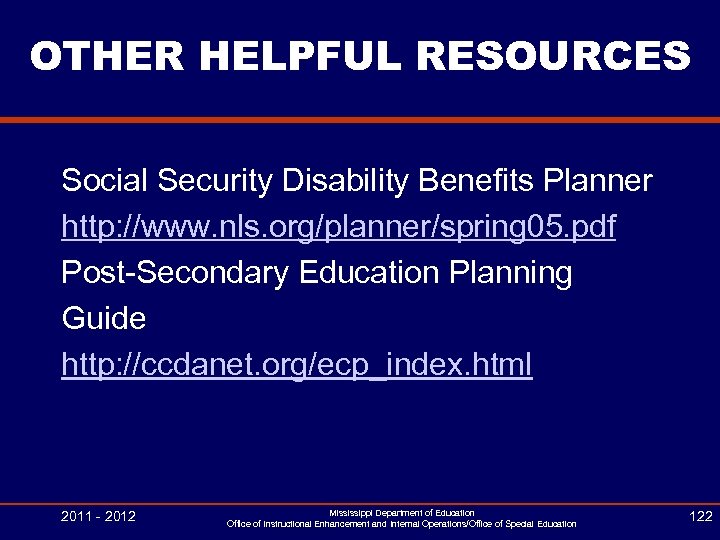 OTHER HELPFUL RESOURCES

Social Security Disability Benefits Planner
http://www.nls.org/planner/spring05.pdf
Post-Secondary Education Planning Guide
http://ccdanet.org/ecp_index.html

2011 - 2012
Mississippi Department of Education
Office of Instructional Enhancement and Internal Operations/Office of Special Education
122